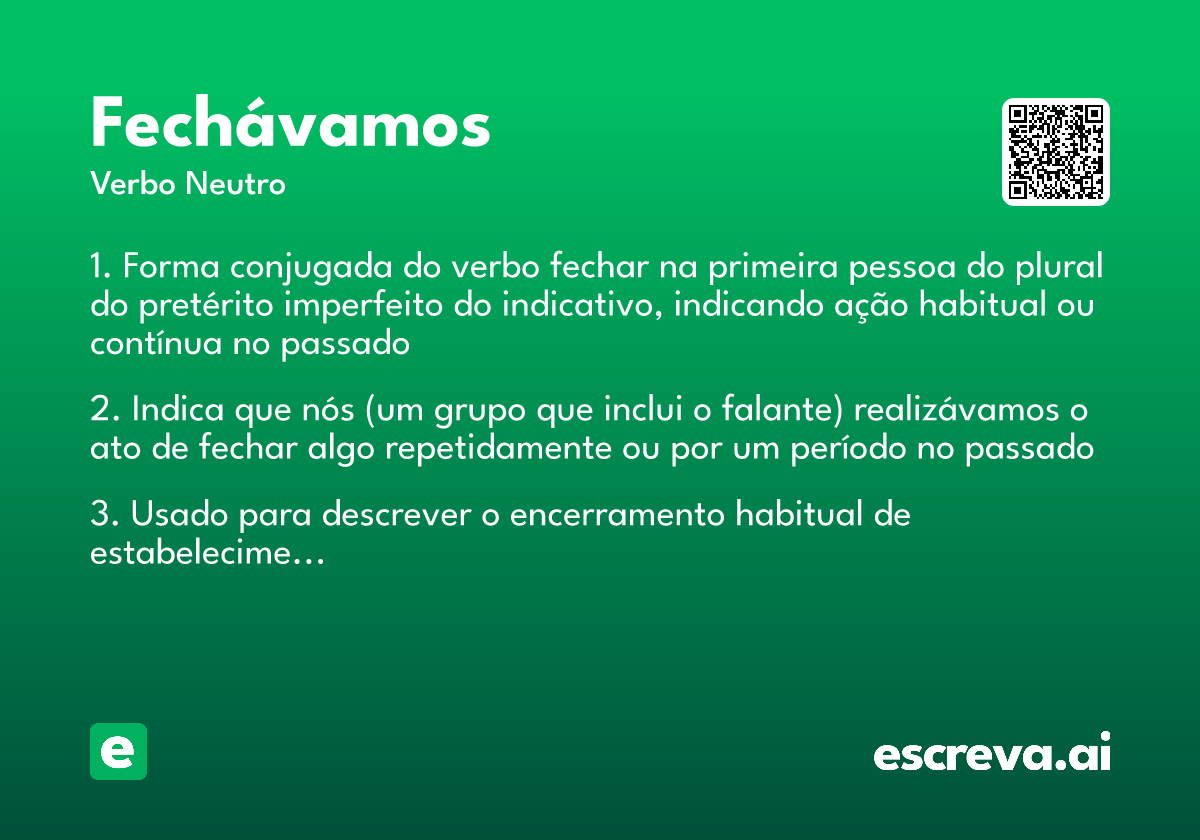 Fechávamos

Verbo Neutro

1. Forma conjugada do verbo fechar na primeira pessoa do plural do pretérito imperfeito do indicativo, indicando ação habitual ou contínua no passado

2. Indica que nós (um grupo que inclui o falante) realizávamos o ato de fechar algo repetidamente ou por um período no passado

3. Usado para descrever o encerramento habitual de estabelecime...

e

escreva.ai